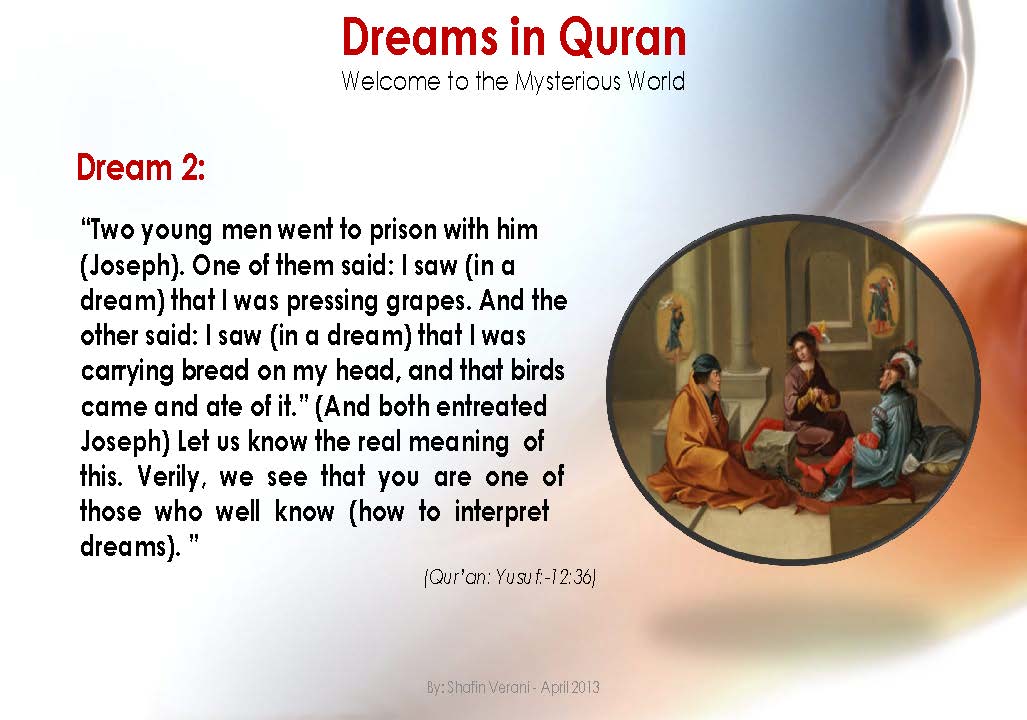 Dreams in Quran
Welcome to the Mysterious World

Dream 2:

“Two young men went to prison with him (Joseph). One of them said: I saw (in a dream) that I was pressing grapes. And the other said: I saw (in a dream) that I was carrying bread on my head, and that birds came and ate of it.” (And both entreated Joseph) Let us know the real meaning of this. Verily, we see that you are one of those who well know (how to interpret dreams). ”

(Qur’an: Yusuf:-12:36)

By: Shafin Verani - April 2013